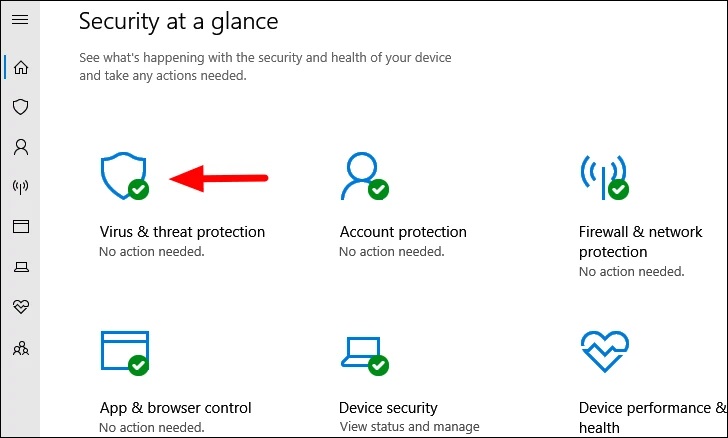 Security at a glance

See what's happening with the security and health of your device and take any actions needed.

Virus & threat protection
No action needed.

Account protection
No action needed.

Firewall & network protection
No action needed.

App & browser control
No action needed.

Device security
View status and manage

Device performance & health